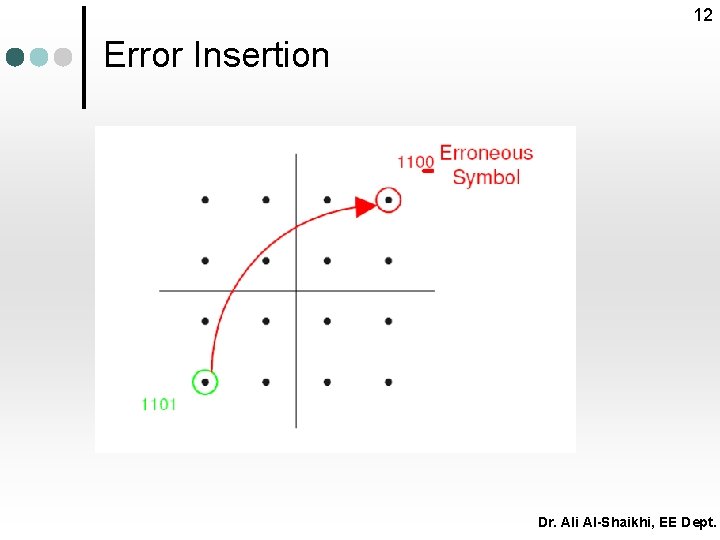 12

Error Insertion

1100 Erroneous Symbol

1101

Dr. Ali Al-Shaikhi, EE Dept.